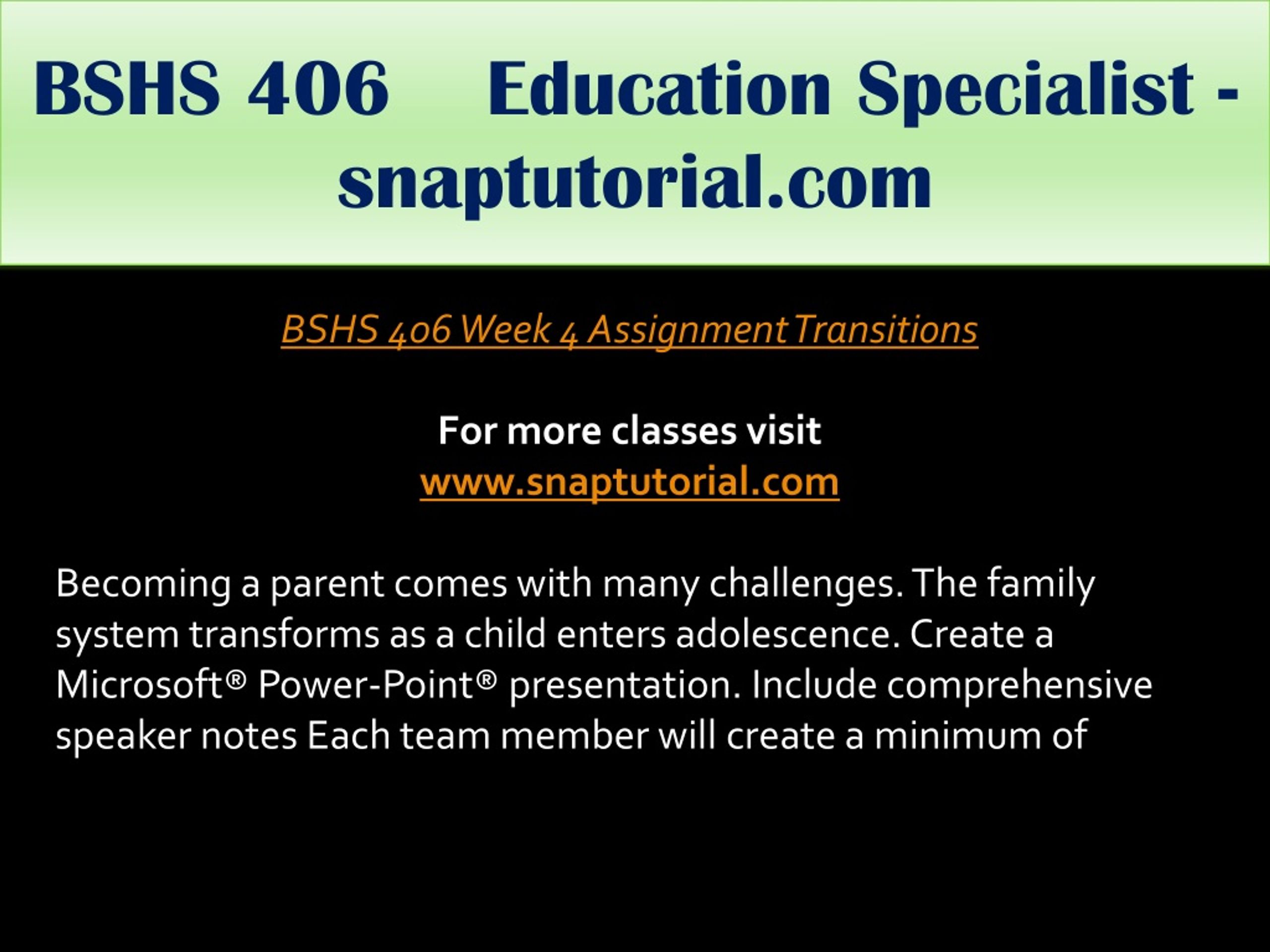 BSHS 406 Education Specialist - snaptutorial.com

BSHS 406 Week 4 Assignment Transitions

For more classes visit
www.snaptutorial.com

Becoming a parent comes with many challenges. The family system transforms as a child enters adolescence. Create a Microsoft® Power-Point® presentation. Include comprehensive speaker notes Each team member will create a minimum of